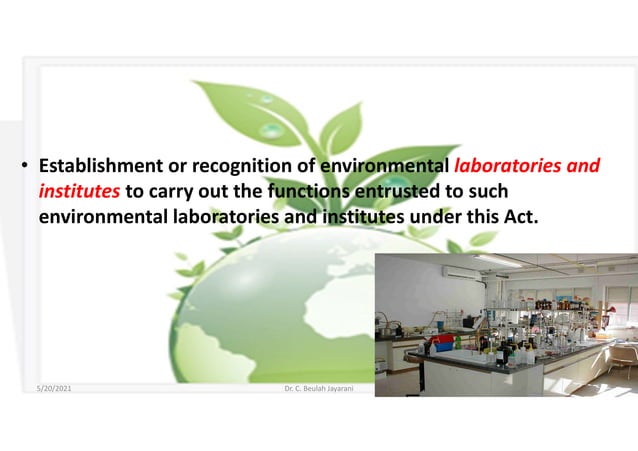 • Establishment or recognition of environmental laboratories and institutes to carry out the functions entrusted to such environmental laboratories and institutes under this Act.

5/20/2021

Dr. C. Beulah Jayarani